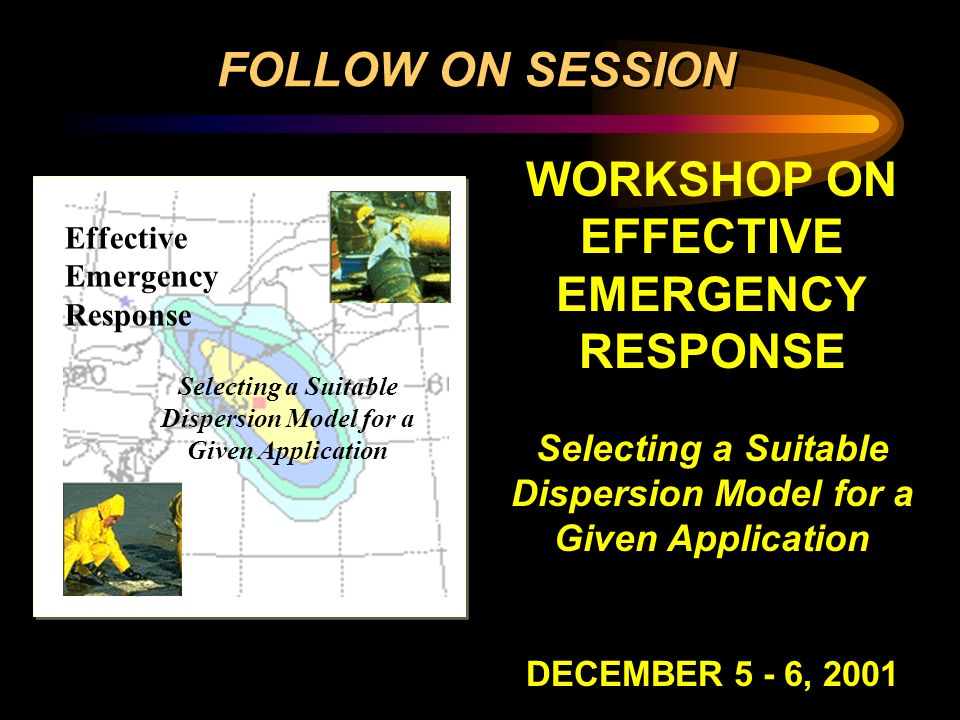 FOLLOW ON SESSION

Effective Emergency Response

Selecting a Suitable Dispersion Model for a Given Application

WORKSHOP ON EFFECTIVE EMERGENCY RESPONSE

Selecting a Suitable Dispersion Model for a Given Application

DECEMBER 5 - 6, 2001